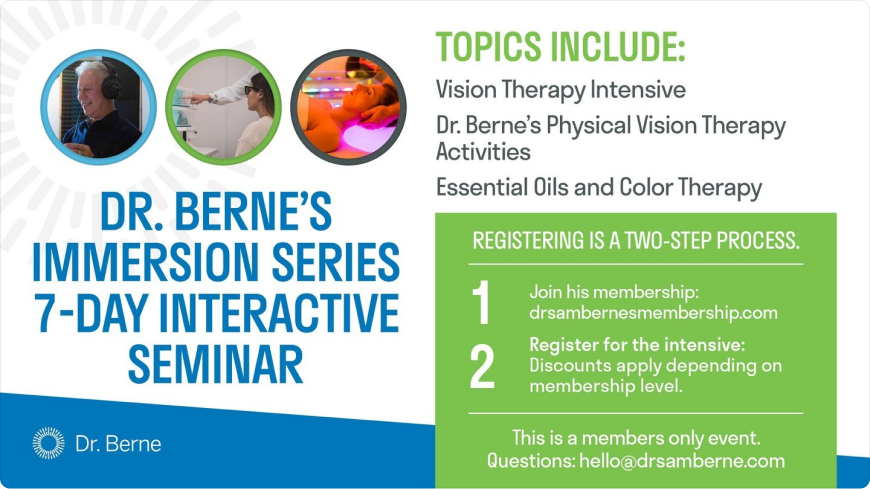 DR. BERNE'S IMMERSION SERIES 7-DAY INTERACTIVE SEMINAR

Dr. Berne

TOPICS INCLUDE:

Vision Therapy Intensive

Dr. Berne's Physical Vision Therapy Activities

Essential Oils and Color Therapy

REGISTERING IS A TWO-STEP PROCESS.

1 Join his membership: drsambernesmembership.com

2 Register for the intensive: Discounts apply depending on membership level.

This is a members only event.
Questions: hello@drsamberne.com